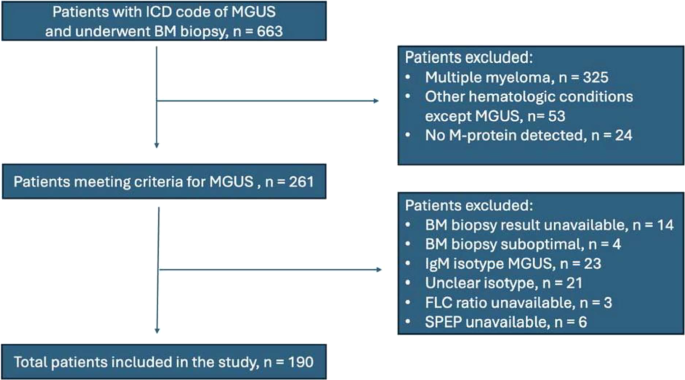 Patients with ICD code of MGUS and underwent BM biopsy, n = 663

Patients excluded:
• Multiple myeloma, n = 325
• Other hematologic conditions except MGUS, n= 53
• No M-protein detected, n = 24

Patients meeting criteria for MGUS , n = 261

Patients excluded:
• BM biopsy result unavailable, n = 14
• BM biopsy suboptimal, n = 4
• IgM isotype MGUS, n = 23
• Unclear isotype, n = 21
• FLC ratio unavailable, n = 3
• SPEP unavailable, n = 6

Total patients included in the study, n = 190